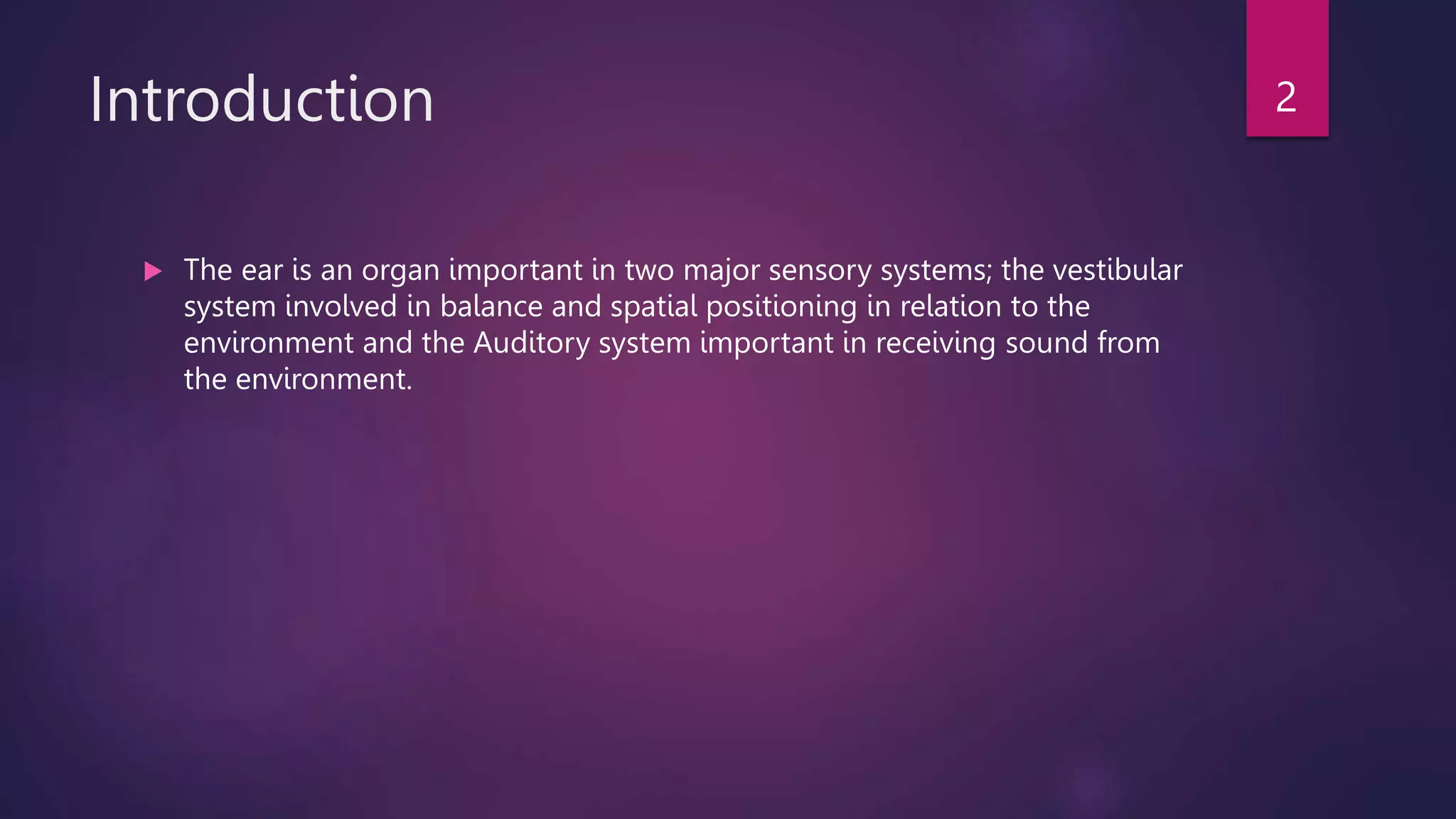 Introduction

2

The ear is an organ important in two major sensory systems; the vestibular system involved in balance and spatial positioning in relation to the environment and the Auditory system important in receiving sound from the environment.